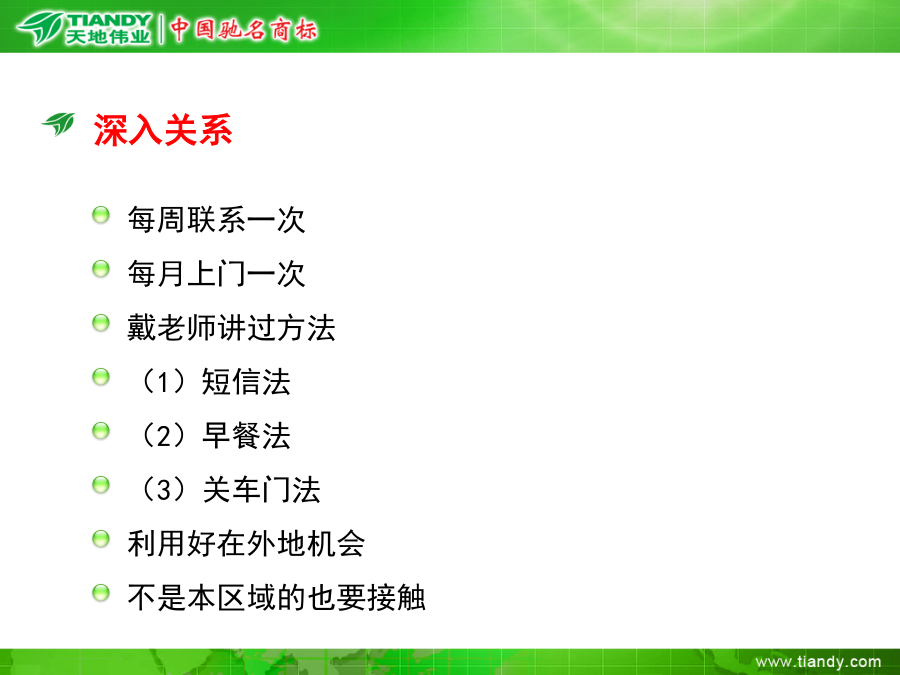 TIANDY 天地伟业 | 中国驰名商标

深入关系

每周联系一次

每月上门一次

戴老师讲过方法

（1）短信法

（2）早餐法

（3）关车门法

利用好在外地机会

不是本区域的也要接触

www.tiandy.com